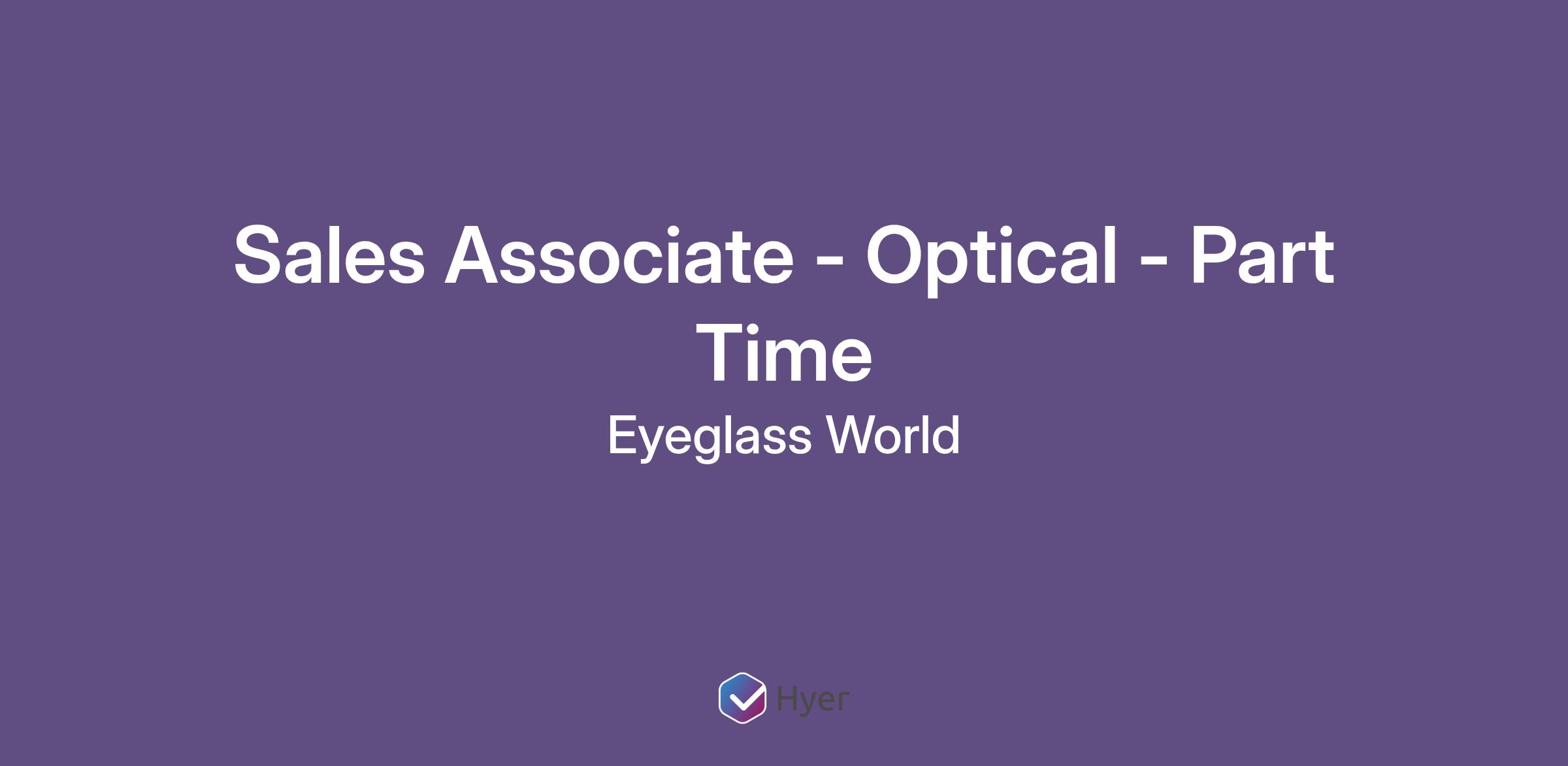 Sales Associate - Optical - Part Time

Eyeglass World

Hyer